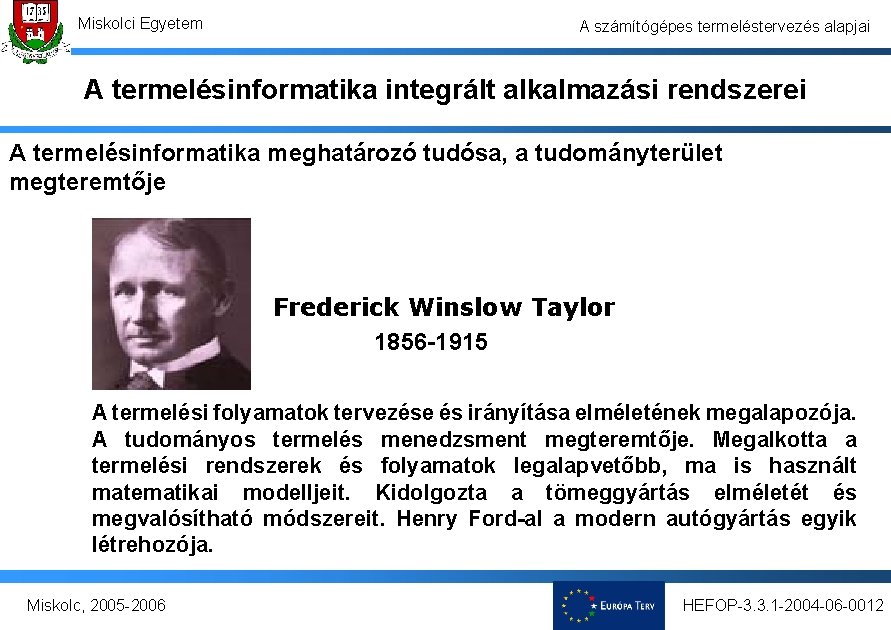 1735

Miskolci Egyetem

A számítógépes termeléstervezés alapjai

A termelésinformatika integrált alkalmazási rendszerei

A termelésinformatika meghatározó tudósa, a tudományterület megteremtője

Frederick Winslow Taylor

1856-1915

A termelési folyamatok tervezése és irányítása elméletének megalapozója. A tudományos termelés menedzsment megteremtője. Megalkotta a termelési rendszerek és folyamatok legalapvetőbb, ma is használt matematikai modelljeit. Kidolgozta a tömeggyártás elméletét és megvalósítható módszereit. Henry Ford-al a modern autógyártás egyik létrehozója.

Miskolc, 2005-2006

EURÓPA TERV

HEFOP-3.3.1-2004-06-0012